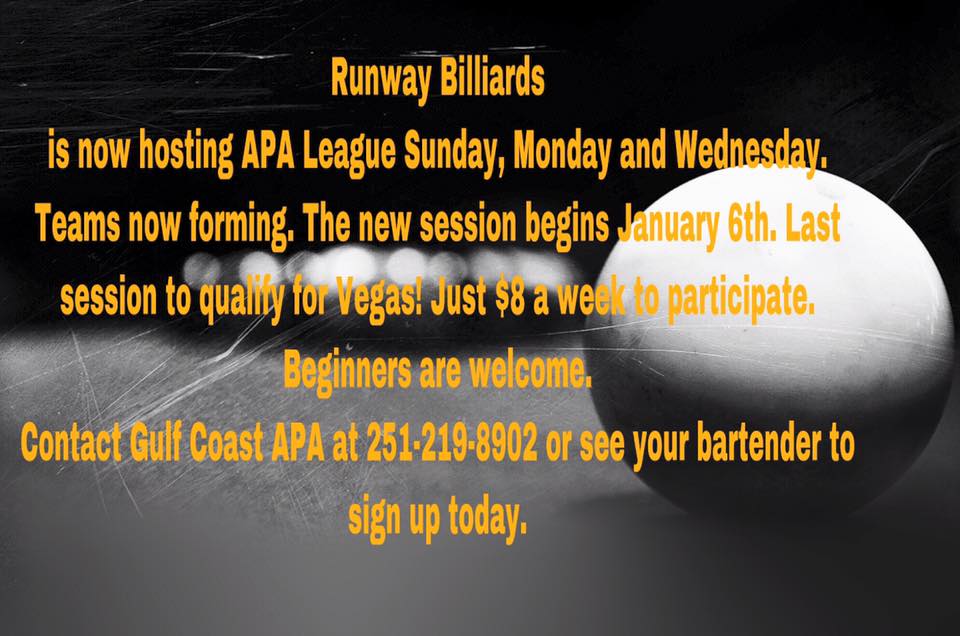 Runway Billiards
is now hosting APA League Sunday, Monday and Wednesday. Teams now forming. The new session begins January 6th. Last session to qualify for Vegas! Just $8 a week to participate. Beginners are welcome.
Contact Gulf Coast APA at 251-219-8902 or see your bartender to sign up today.